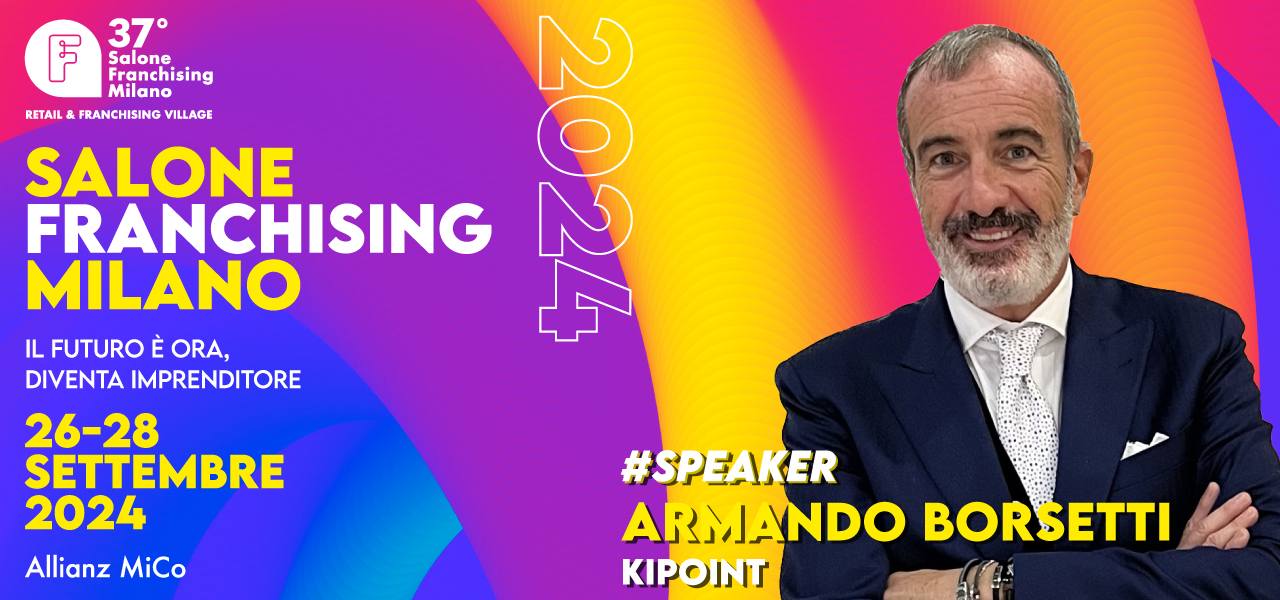 F 37°
Salone
Franchising
Milano
RETAIL & FRANCHISING VILLAGE

SALONE
FRANCHISING
MILANO

IL FUTURO È ORA,
DIVENTA IMPRENDITORE

26-28
SETTEMBRE
2024

Allianz MiCo

2024

#SPEAKER
ARMANDO BORSETTI
KIPOINT